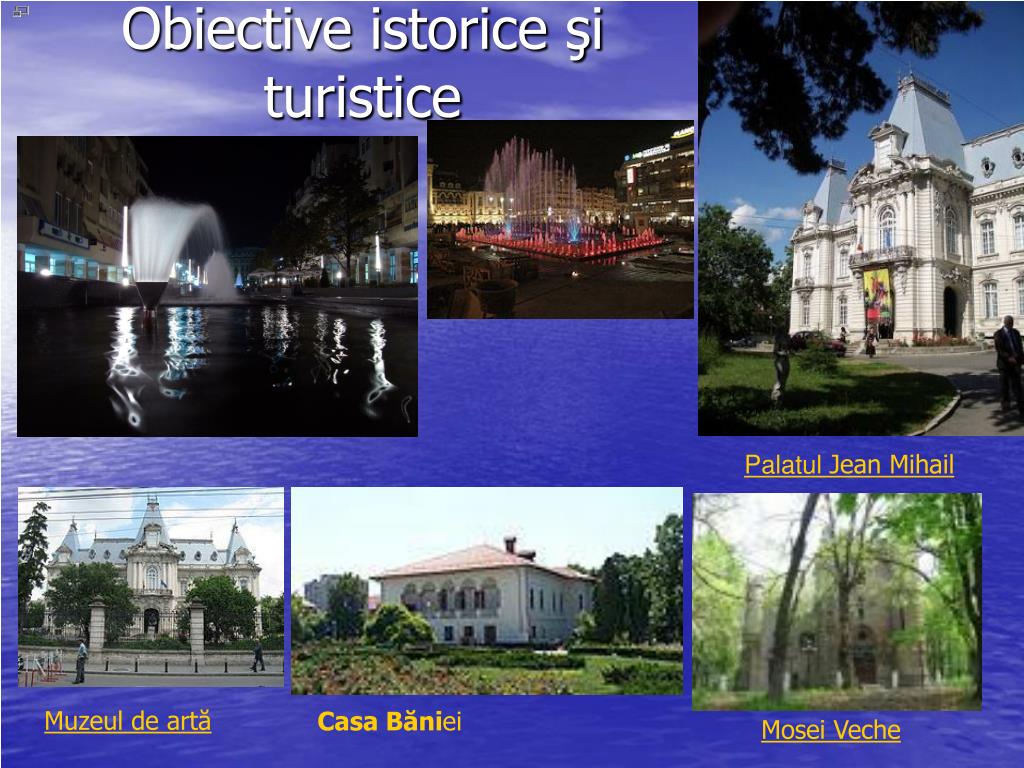 Obiective istorice şi turistice

Palatul Jean Mihail

Muzeul de artă

Casa Băniei

Mosei Veche